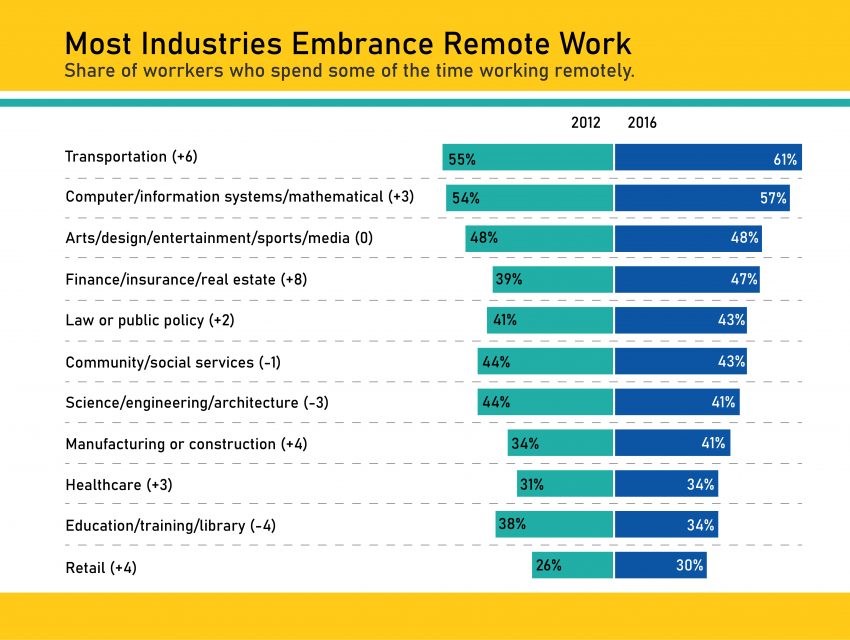 Most Industries Embrance Remote Work

Share of worrkers who spend some of the time working remotely.

| | 2012 | 2016 |
|---|---|---|
| Transportation (+6) | 55% | 61% |
| Computer/information systems/mathematical (+3) | 54% | 57% |
| Arts/design/entertainment/sports/media (0) | 48% | 48% |
| Finance/insurance/real estate (+8) | 39% | 47% |
| Law or public policy (+2) | 41% | 43% |
| Community/social services (-1) | 44% | 43% |
| Science/engineering/architecture (-3) | 44% | 41% |
| Manufacturing or construction (+4) | 34% | 41% |
| Healthcare (+3) | 31% | 34% |
| Education/training/library (-4) | 38% | 34% |
| Retail (+4) | 26% | 30% |